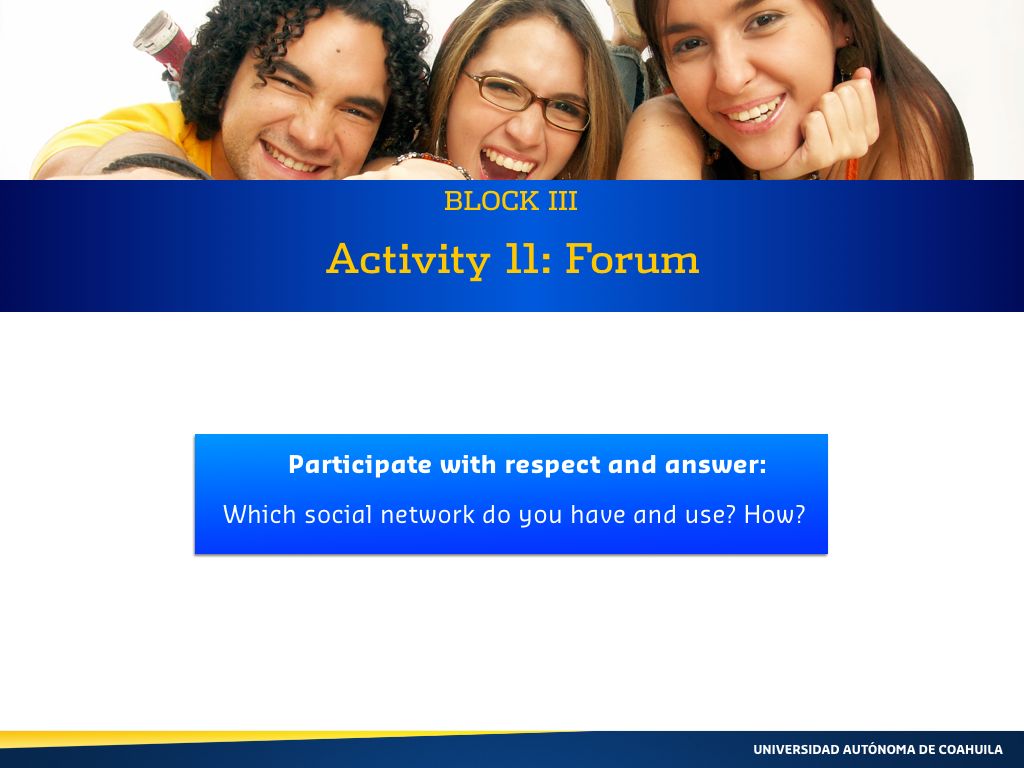 BLOCK III

Activity 11: Forum

Participate with respect and answer:

Which social network do you have and use? How?

UNIVERSIDAD AUTÓNOMA DE COAHUILA